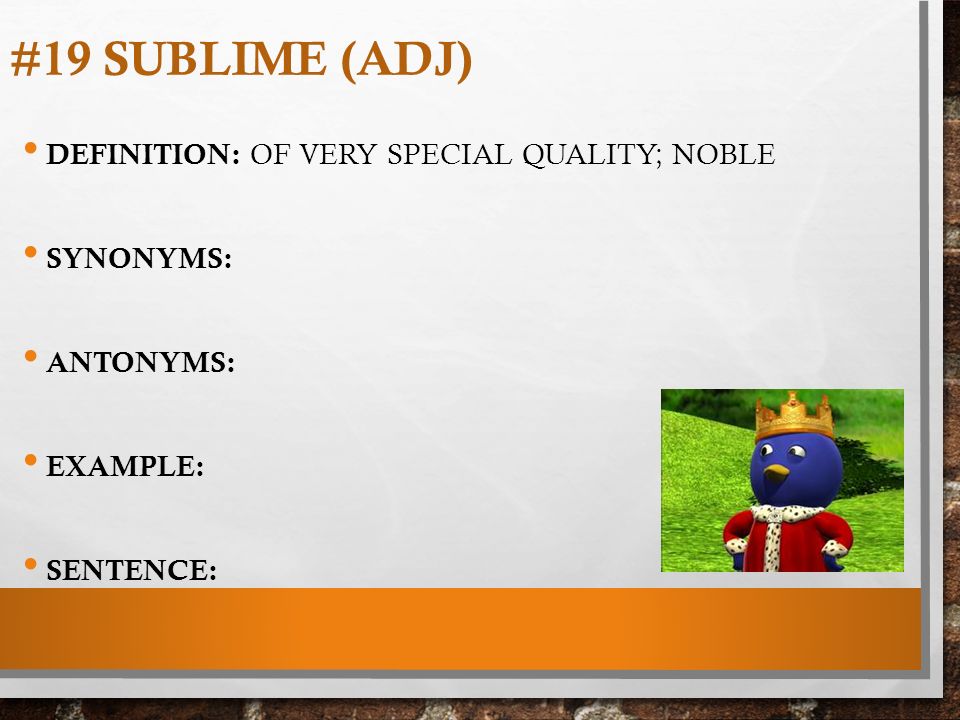 #19 SUBLIME (ADJ)

• DEFINITION: OF VERY SPECIAL QUALITY; NOBLE

• SYNONYMS:

• ANTONYMS:

• EXAMPLE:

• SENTENCE: